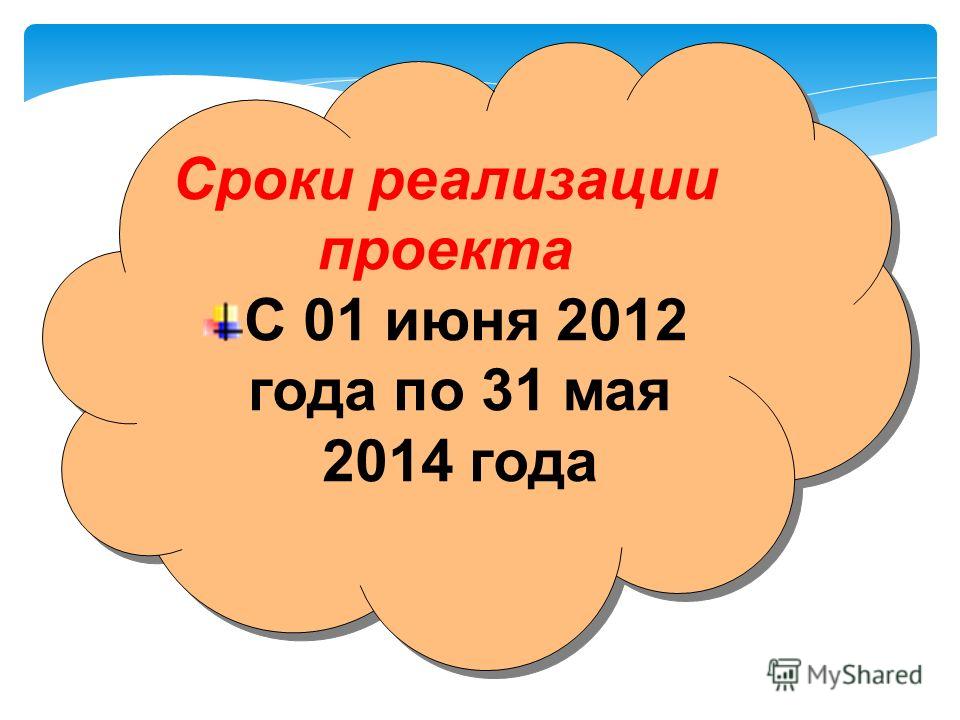 Сроки реализации проекта

С 01 июня 2012 года по 31 мая 2014 года

MyShared